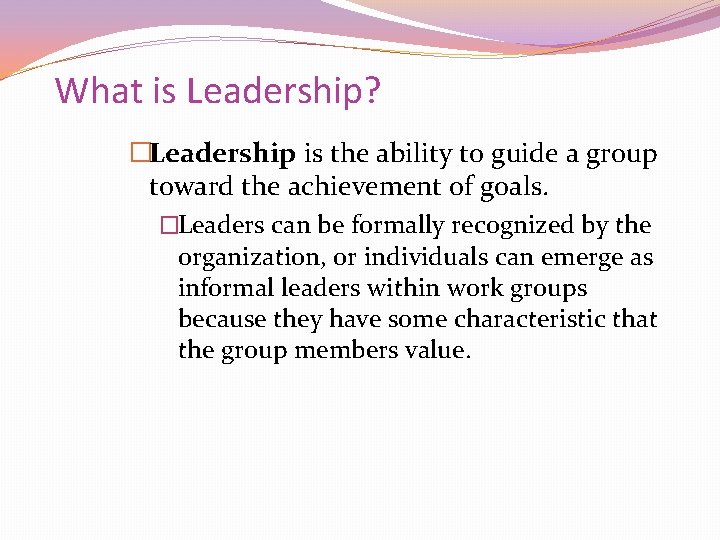 What is Leadership?

□Leadership is the ability to guide a group toward the achievement of goals.

□Leaders can be formally recognized by the organization, or individuals can emerge as informal leaders within work groups because they have some characteristic that the group members value.